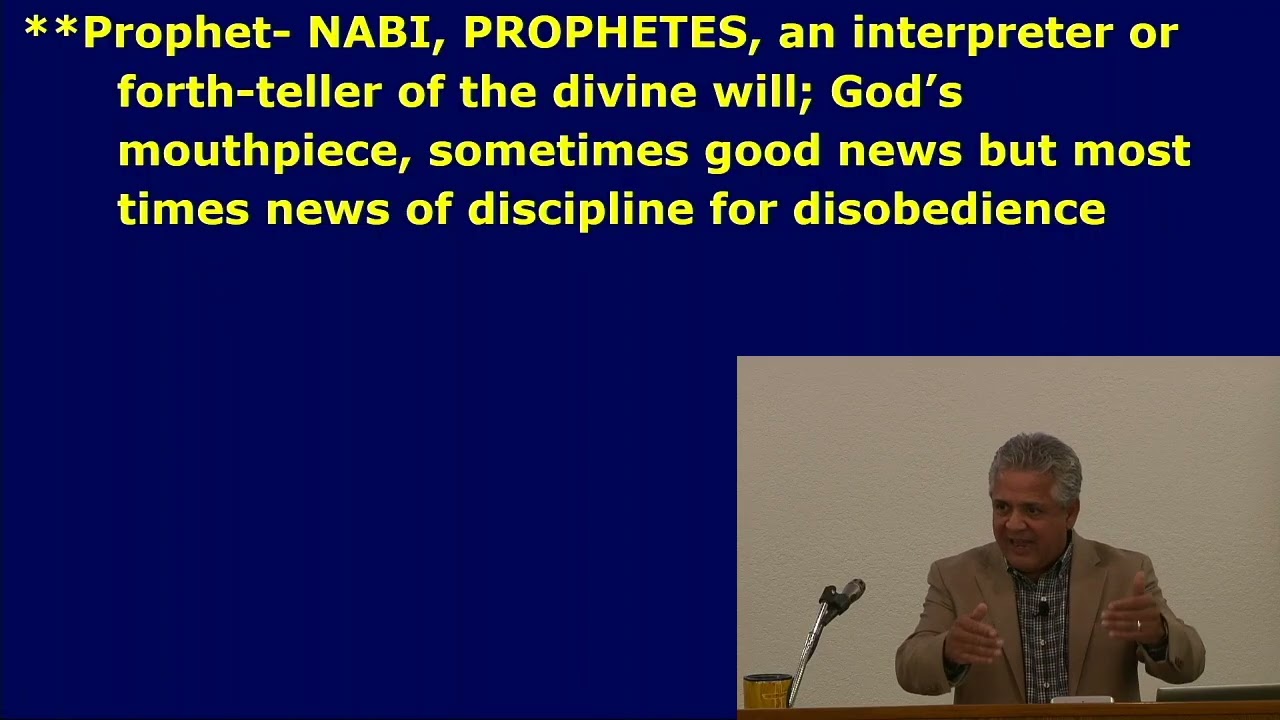 **Prophet- NABI, PROPHETES, an interpreter or forth-teller of the divine will; God’s mouthpiece, sometimes good news but most times news of discipline for disobedience